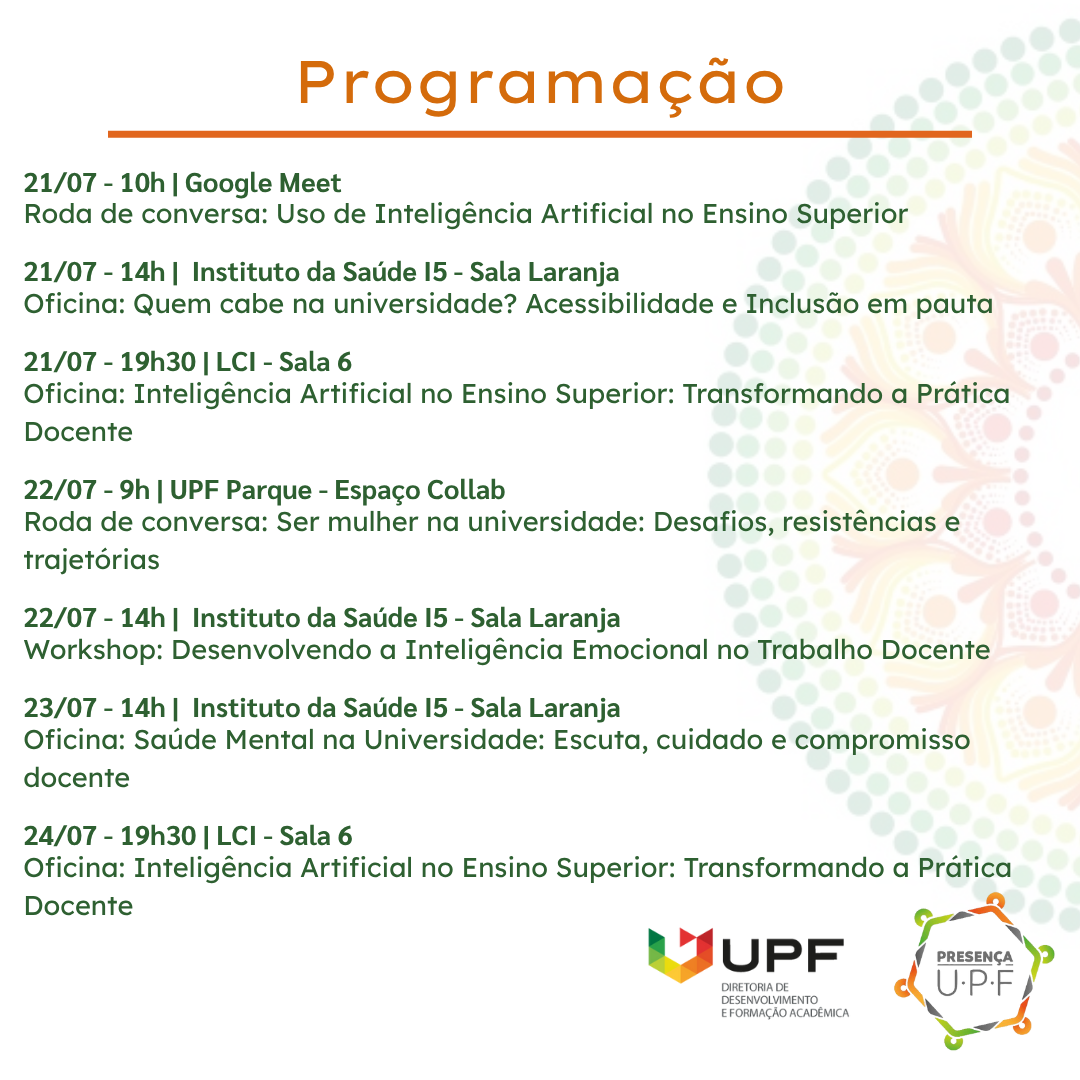 Programação

21/07 - 10h | Google Meet
Roda de conversa: Uso de Inteligência Artificial no Ensino Superior

21/07 - 14h | Instituto da Saúde I5 - Sala Laranja
Oficina: Quem cabe na universidade? Acessibilidade e Inclusão em pauta

21/07 - 19h30 | LCI - Sala 6
Oficina: Inteligência Artificial no Ensino Superior: Transformando a Prática Docente

22/07 - 9h | UPF Parque - Espaço Collab
Roda de conversa: Ser mulher na universidade: Desafios, resistências e trajetórias

22/07 - 14h | Instituto da Saúde I5 - Sala Laranja
Workshop: Desenvolvendo a Inteligência Emocional no Trabalho Docente

23/07 - 14h | Instituto da Saúde I5 - Sala Laranja
Oficina: Saúde Mental na Universidade: Escuta, cuidado e compromisso docente

24/07 - 19h30 | LCI - Sala 6
Oficina: Inteligência Artificial no Ensino Superior: Transformando a Prática Docente

UPF
DIRETORIA DE DESENVOLVIMENTO E FORMAÇÃO ACADÊMICA

PRESENÇA
U·P·F